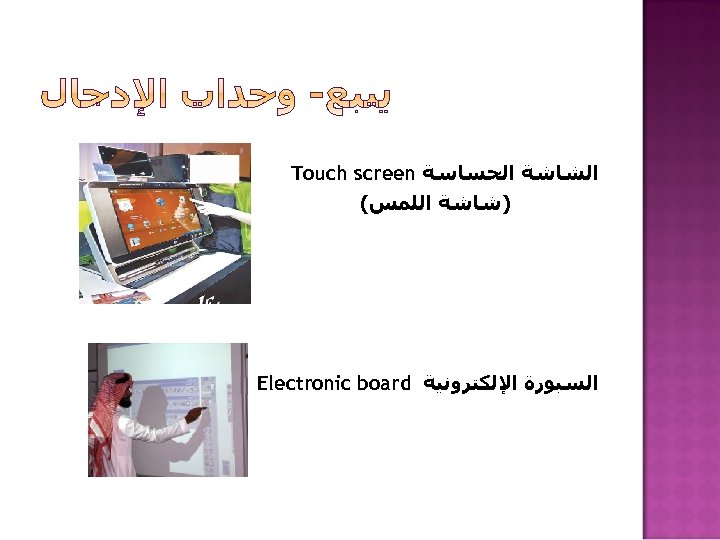 يتبع- وحدات الإدخال

الشاشة الحساسة Touch screen
(شاشة اللمس)

السبورة الإلكترونية Electronic board